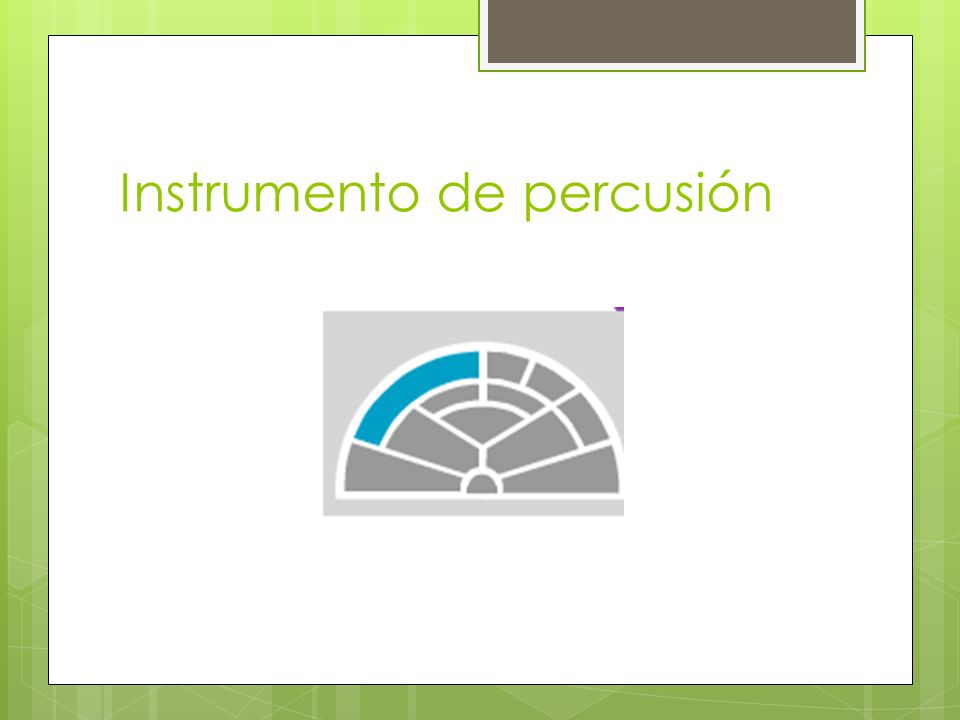 Instrumento de percusión